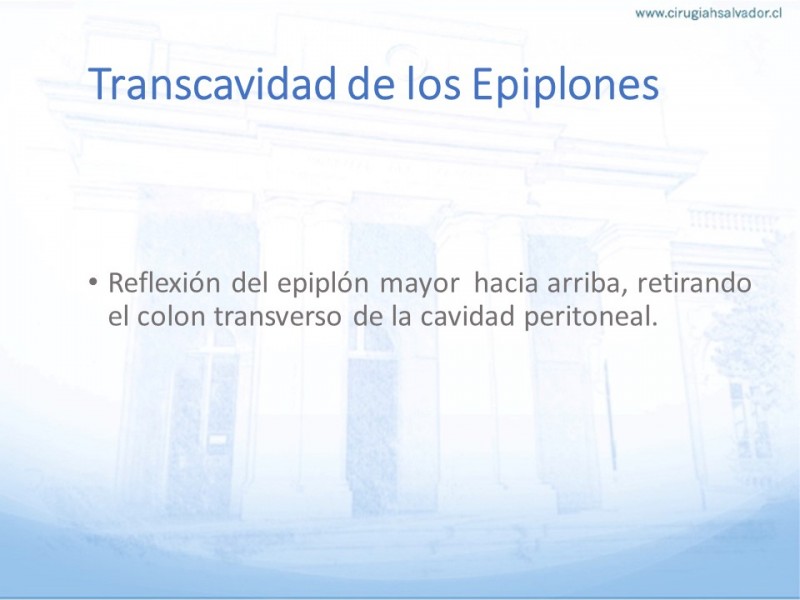 www.cirugiahsalvador.cl

Transcavidad de los Epiplones

• Reflexión del epiplón mayor hacia arriba, retirando el colon transverso de la cavidad peritoneal.